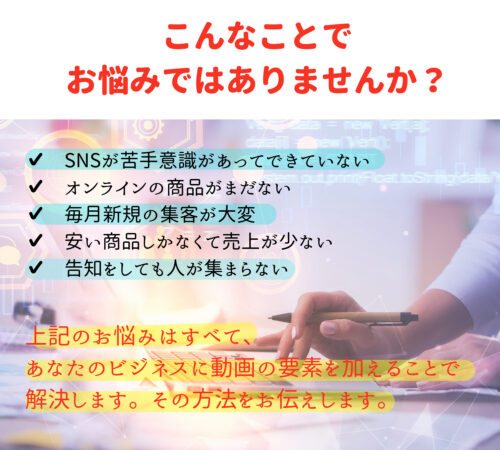 こんなことで
お悩みではありませんか？

✔ SNSが苦手意識があってできていない
✔ オンラインの商品がまだない
✔ 毎月新規の集客が大変
✔ 安い商品しかなくて売上が少ない
✔ 告知をしても人が集まらない

上記のお悩みはすべて、
あなたのビジネスに動画の要素を加えることで
解決します。その方法をお伝えします。